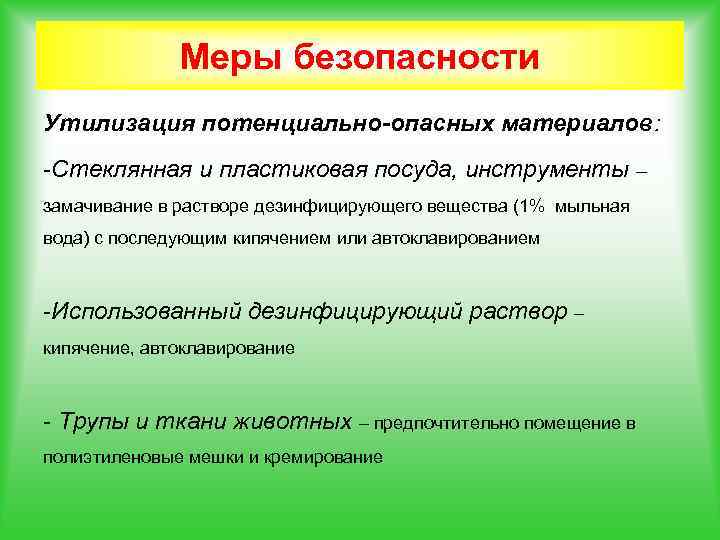 Меры безопасности

Утилизация потенциально-опасных материалов:

-Стеклянная и пластиковая посуда, инструменты – замачивание в растворе дезинфицирующего вещества (1% мыльная вода) с последующим кипячением или автоклавированием

-Использованный дезинфицирующий раствор – кипячение, автоклавирование

- Трупы и ткани животных – предпочтительно помещение в полиэтиленовые мешки и кремирование